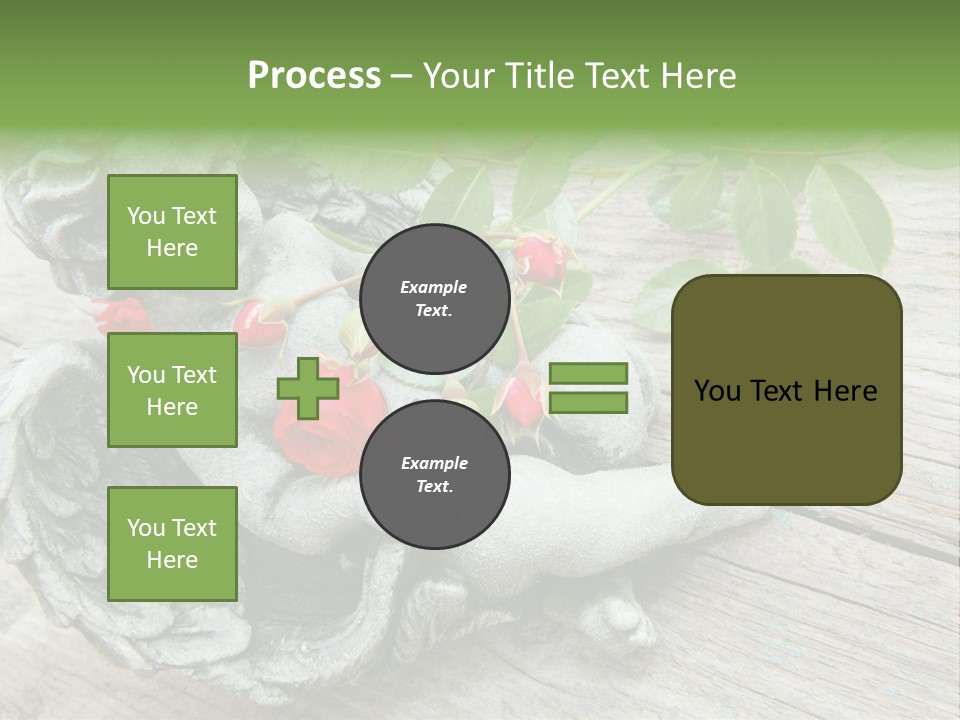 Process – Your Title Text Here

You Text Here

You Text Here

You Text Here

Example Text.

Example Text.

You Text Here